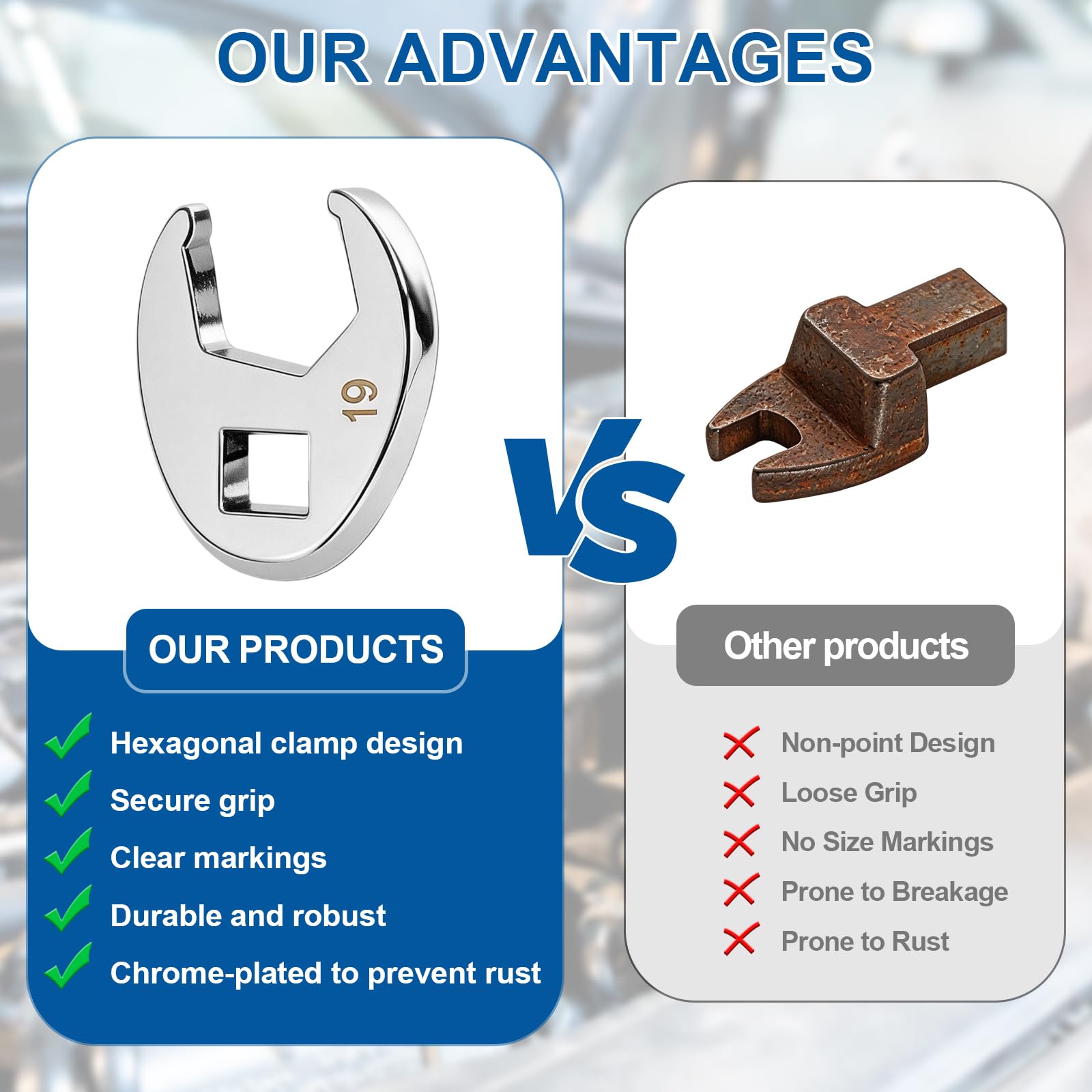 OUR ADVANTAGES

19

VS

OUR PRODUCTS

Hexagonal clamp design
Secure grip
Clear markings
Durable and robust
Chrome-plated to prevent rust

Other products

Non-point Design
Loose Grip
No Size Markings
Prone to Breakage
Prone to Rust